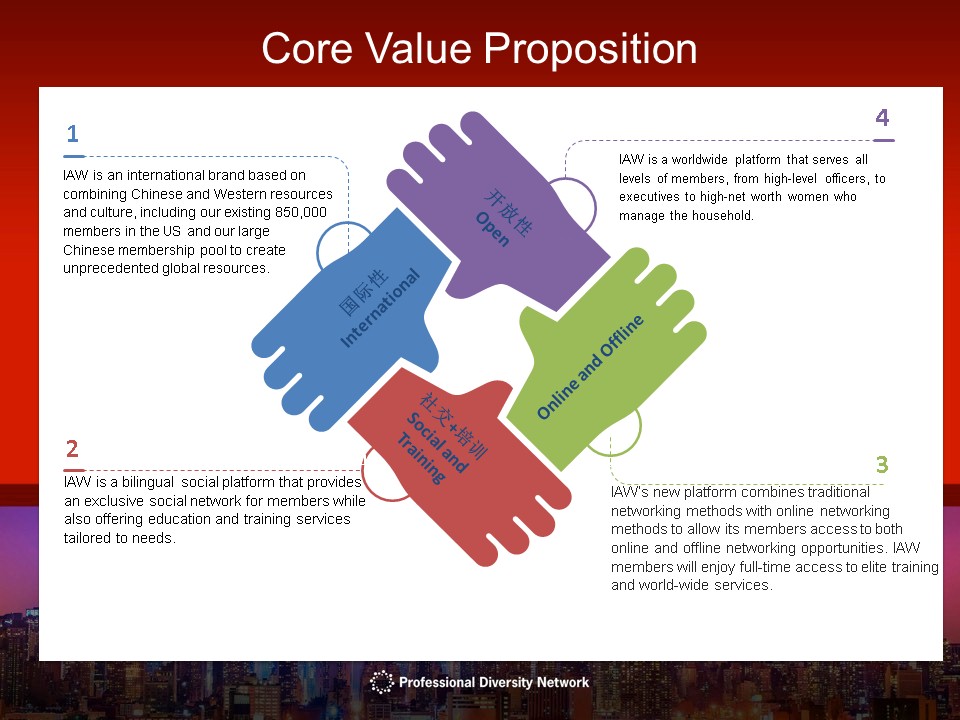 Core Value Proposition

1

IAW is an international brand based on combining Chinese and Western resources and culture, including our existing 850,000 members in the US and our large Chinese membership pool to create unprecedented global resources.

国际性
International

开放性
Open

4

IAW is a worldwide platform that serves all levels of members, from high-level officers, to executives to high-net worth women who manage the household.

Online and Offline

社交+培训
Social and Training

2

IAW is a bilingual social platform that provides an exclusive social network for members while also offering education and training services tailored to needs.

3

IAW's new platform combines traditional networking methods with online networking methods to allow its members access to both online and offline networking opportunities. IAW members will enjoy full-time access to elite training and world-wide services.

Professional Diversity Network